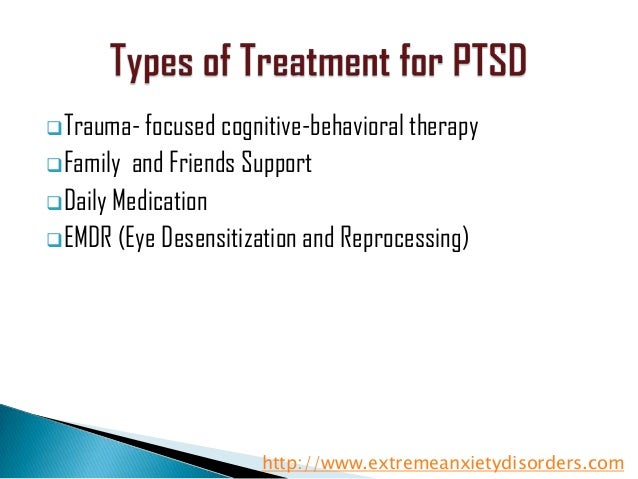 Types of Treatment for PTSD

Trauma- focused cognitive-behavioral therapy
Family  and Friends Support
Daily Medication
EMDR (Eye Desensitization and Reprocessing)

http://www.extremeanxietydisorders.com